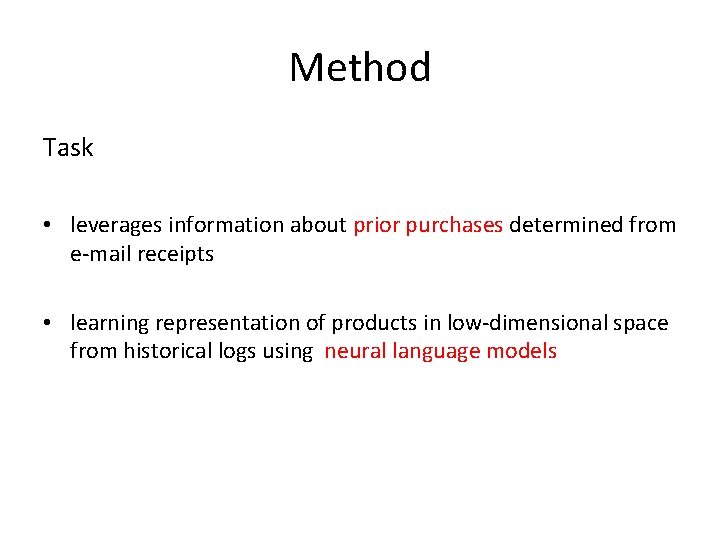 Method

Task

• leverages information about prior purchases determined from e-mail receipts

• learning representation of products in low-dimensional space from historical logs using neural language models